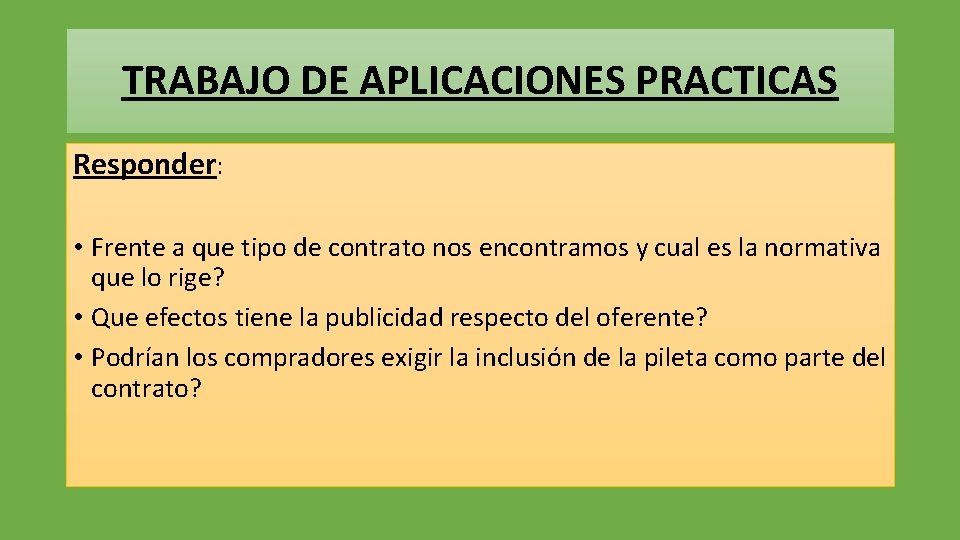 TRABAJO DE APLICACIONES PRACTICAS

Responder:

• Frente a que tipo de contrato nos encontramos y cual es la normativa que lo rige?
• Que efectos tiene la publicidad respecto del oferente?
• Podrían los compradores exigir la inclusión de la pileta como parte del contrato?